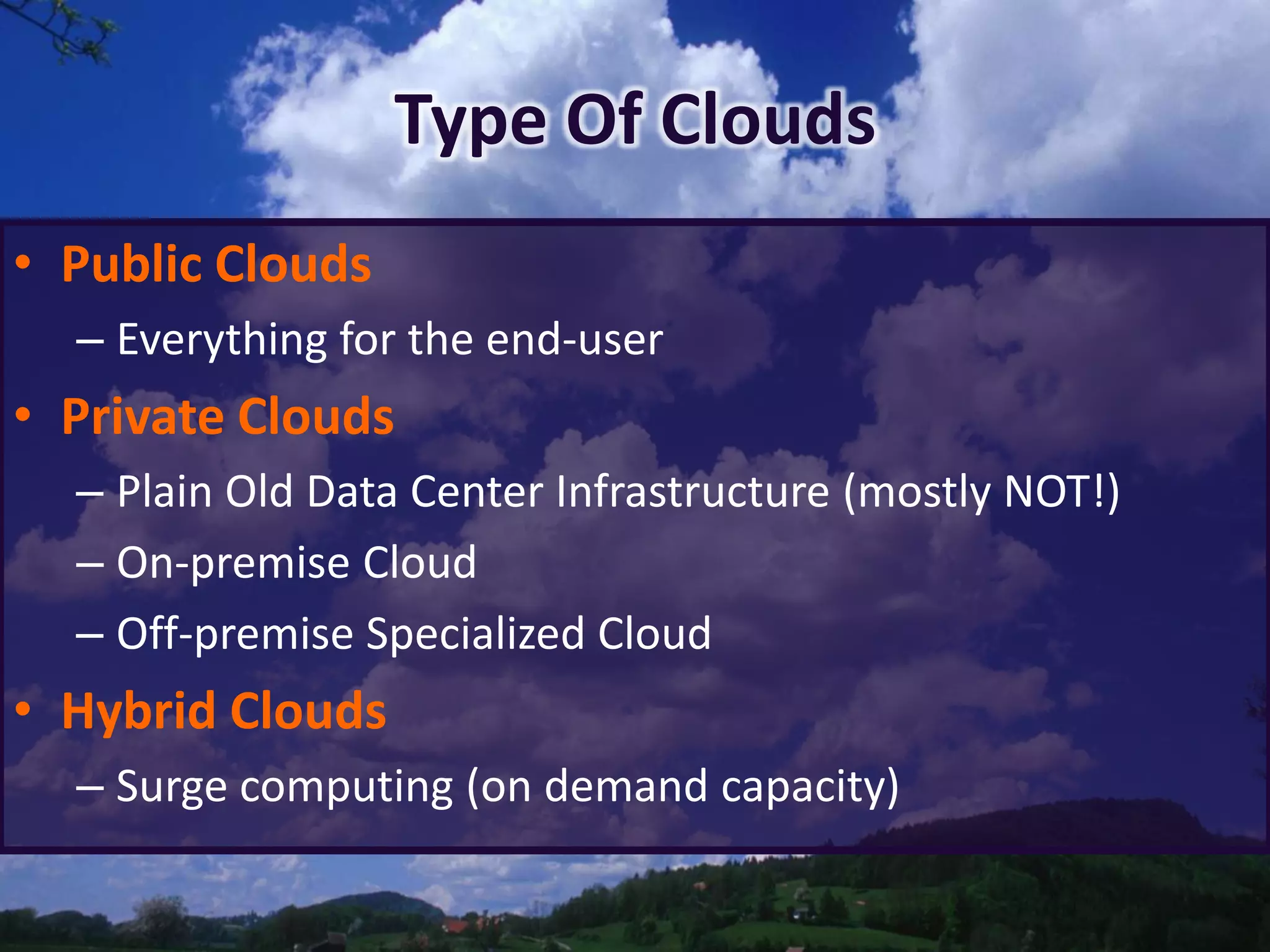 Type Of Clouds

• Public Clouds
– Everything for the end-user
• Private Clouds
– Plain Old Data Center Infrastructure (mostly NOT!)
– On-premise Cloud
– Off-premise Specialized Cloud
• Hybrid Clouds
– Surge computing (on demand capacity)